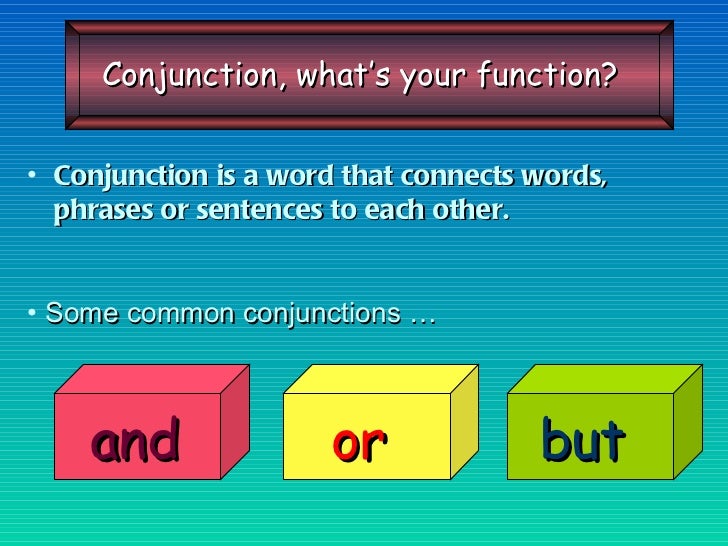 Conjunction, what's your function?

• Conjunction is a word that connects words, phrases or sentences to each other.

• Some common conjunctions …

and

or

but